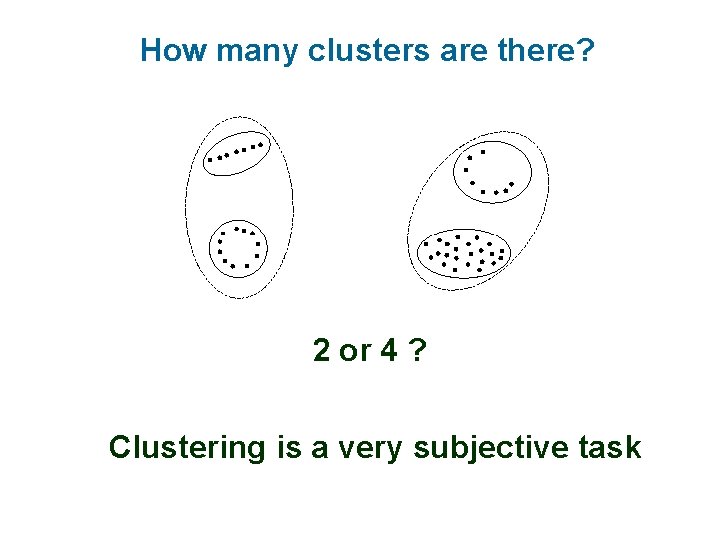 How many clusters are there?

2 or 4 ?

Clustering is a very subjective task